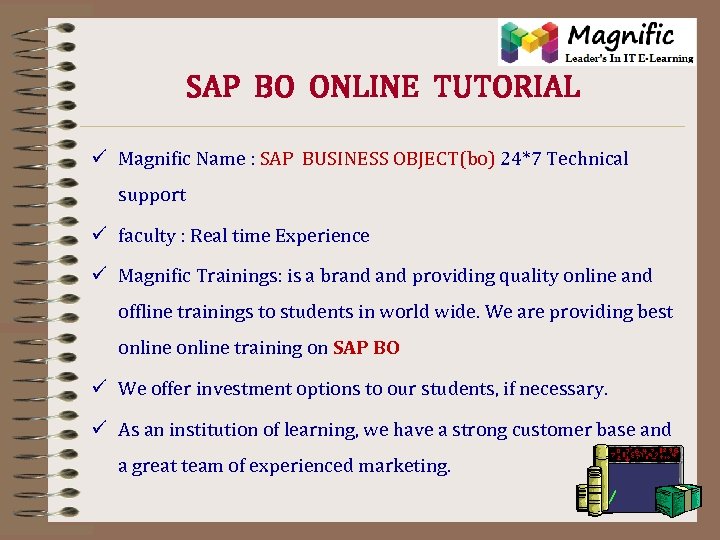 Magnific
Leader's In IT E-Learning

SAP BO ONLINE TUTORIAL

✓ Magnific Name : SAP BUSINESS OBJECT(bo) 24*7 Technical support

✓ faculty : Real time Experience

✓ Magnific Trainings: is a brand and providing quality online and offline trainings to students in world wide. We are providing best online online training on SAP BO

✓ We offer investment options to our students, if necessary.

✓ As an institution of learning, we have a strong customer base and a great team of experienced marketing.